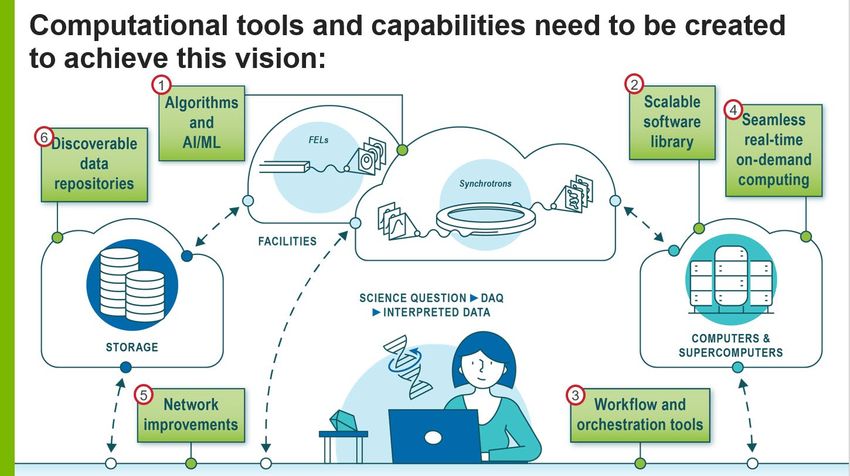 Computational tools and capabilities need to be created to achieve this vision:

1 Algorithms and AI/ML

2 Scalable software library

4 Seamless real-time on-demand computing

6 Discoverable data repositories

FELs

Synchrotrons

FACILITIES

STORAGE

SCIENCE QUESTION ▶ DAQ ▶ INTERPRETED DATA

COMPUTERS & SUPERCOMPUTERS

5 Network improvements

3 Workflow and orchestration tools